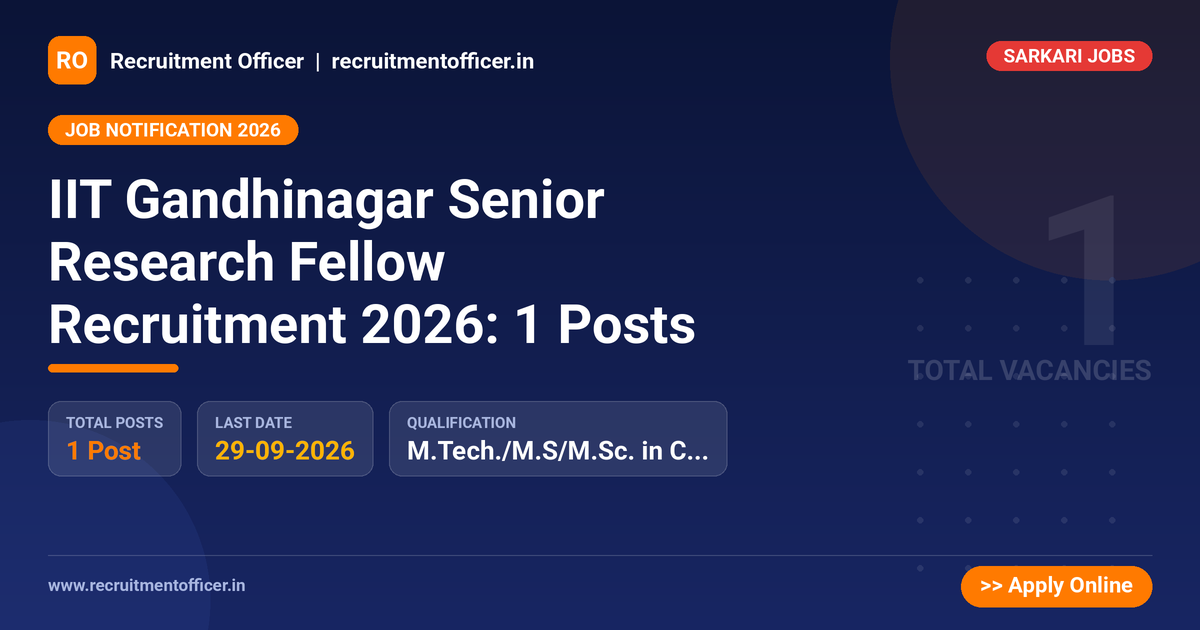 RO Recruitment Officer | recruitmentofficer.in

SARKARI JOBS

JOB NOTIFICATION 2026

IIT Gandhinagar Senior Research Fellow Recruitment 2026: 1 Posts

1
TOTAL VACANCIES

TOTAL POSTS
1 Post

LAST DATE
29-09-2026

QUALIFICATION
M.Tech./M.S/M.Sc. in C...

www.recruitmentofficer.in

>> Apply Online